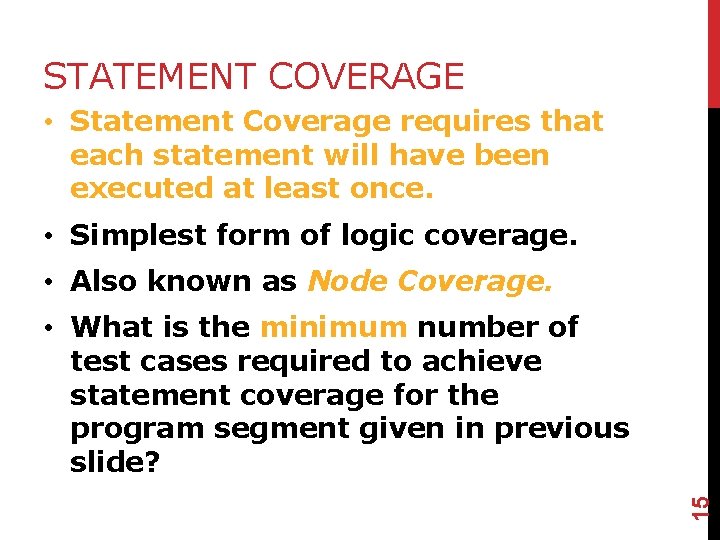 STATEMENT COVERAGE

• Statement Coverage requires that each statement will have been executed at least once.

• Simplest form of logic coverage.

• Also known as Node Coverage.

• What is the minimum number of test cases required to achieve statement coverage for the program segment given in previous slide?

15